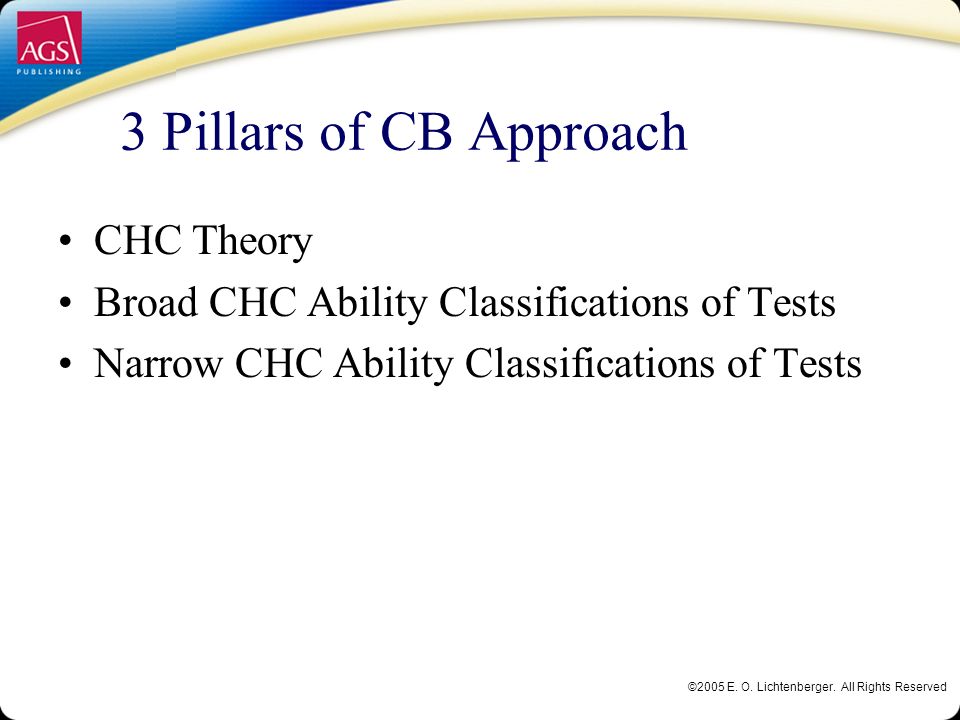 AGS
PUBLISHING

3 Pillars of CB Approach

• CHC Theory
• Broad CHC Ability Classifications of Tests
• Narrow CHC Ability Classifications of Tests

©2005 E. O. Lichtenberger. All Rights Reserved